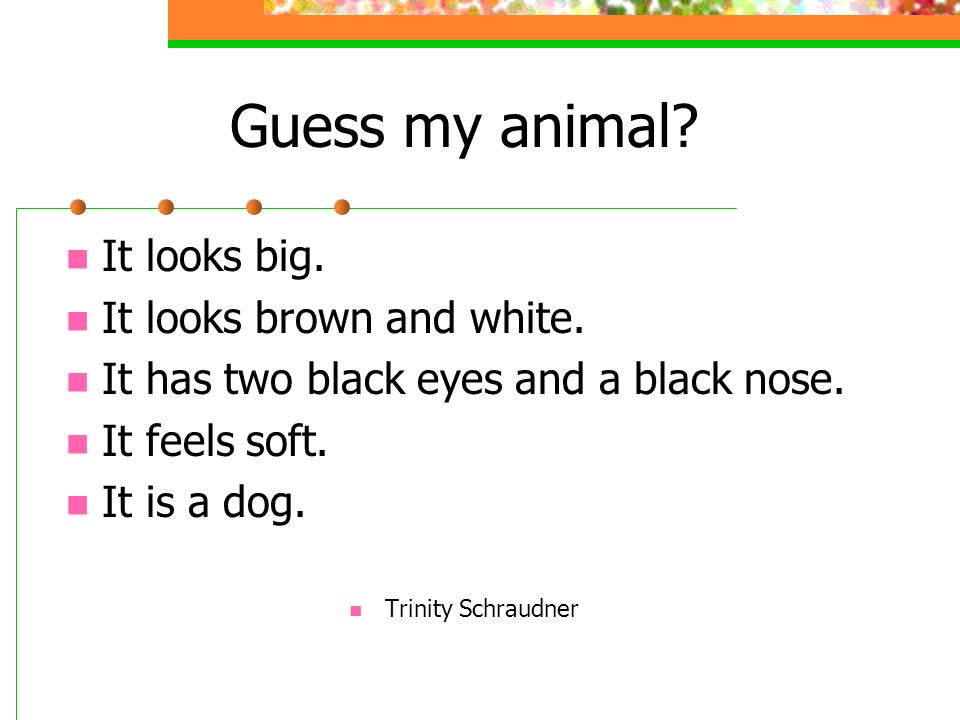 Guess my animal?

- It looks big.
- It looks brown and white.
- It has two black eyes and a black nose.
- It feels soft.
- It is a dog.

- Trinity Schraudner